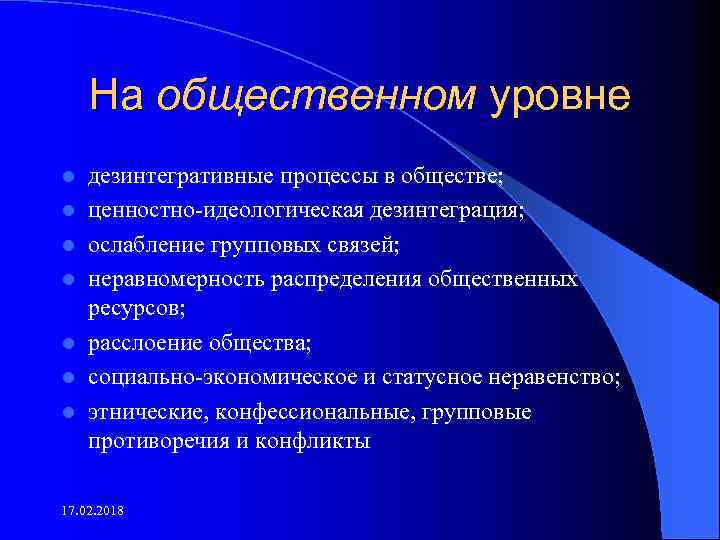 На общественном уровне

- дезинтегративные процессы в обществе;
- ценностно-идеологическая дезинтеграция;
- ослабление групповых связей;
- неравномерность распределения общественных ресурсов;
- расслоение общества;
- социально-экономическое и статусное неравенство;
- этнические, конфессиональные, групповые противоречия и конфликты

17.02.2018